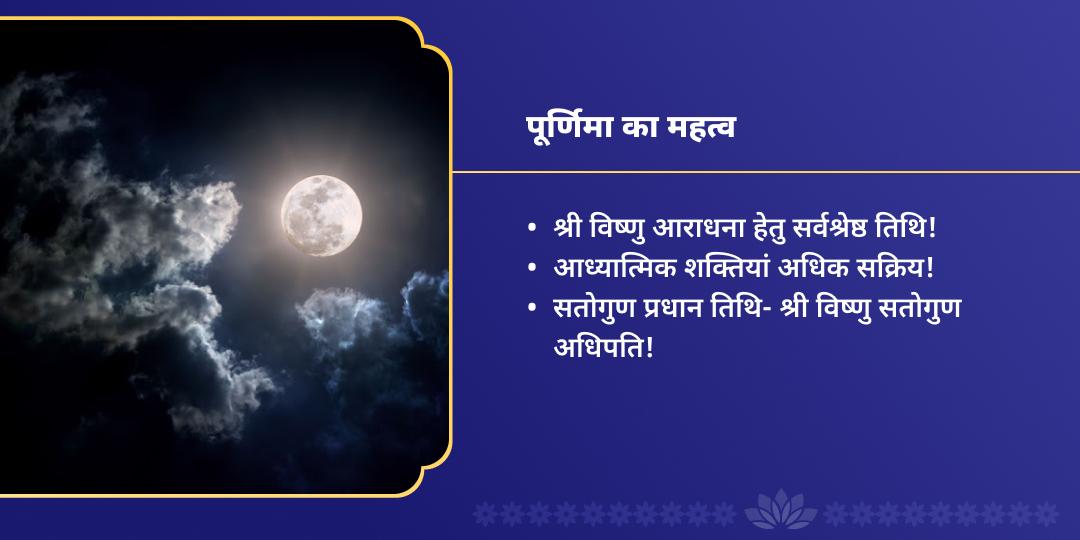 पूर्णिमा का महत्व

• श्री विष्णु आराधना हेतु सर्वश्रेष्ठ तिथि!
• आध्यात्मिक शक्तियां अधिक सक्रिय!
• सतोगुण प्रधान तिथि- श्री विष्णु सतोगुण अधिपति!